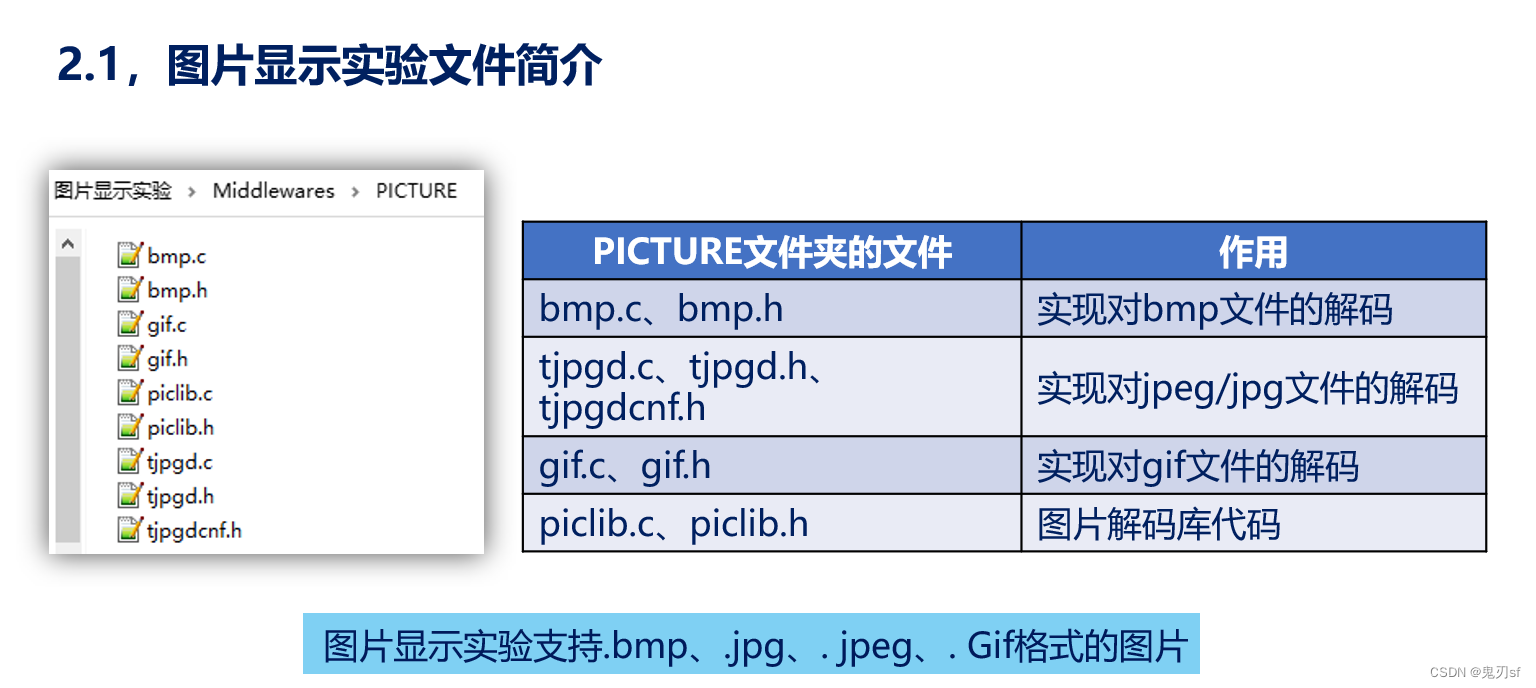 2.1，图片显示实验文件简介

图片显示实验 › Middlewares › PICTURE

bmp.c
bmp.h
gif.c
gif.h
piclib.c
piclib.h
tjpgd.c
tjpgd.h
tjpgdcnf.h

| PICTURE文件夹的文件 | 作用 |
|---|---|
| bmp.c、bmp.h | 实现对bmp文件的解码 |
| tjpgd.c、tjpgd.h、tjpgdcnf.h | 实现对jpeg/jpg文件的解码 |
| gif.c、gif.h | 实现对gif文件的解码 |
| piclib.c、piclib.h | 图片解码库代码 |

图片显示实验支持.bmp、.jpg、. jpeg、. Gif格式的图片

CSDN @鬼刃sf